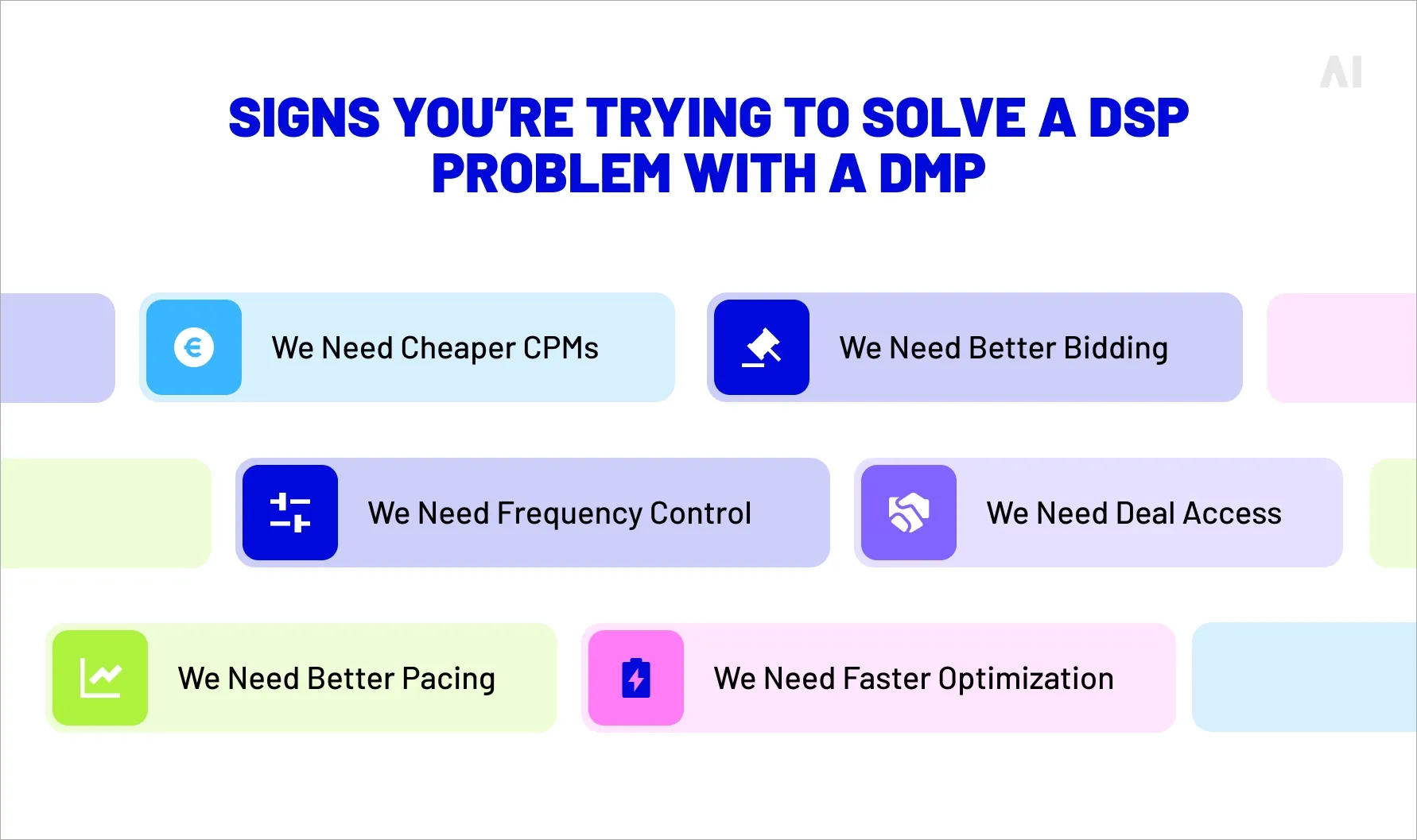 AI

SIGNS YOU'RE TRYING TO SOLVE A DSP PROBLEM WITH A DMP

We Need Cheaper CPMs

We Need Better Bidding

We Need Frequency Control

We Need Deal Access

We Need Better Pacing

We Need Faster Optimization